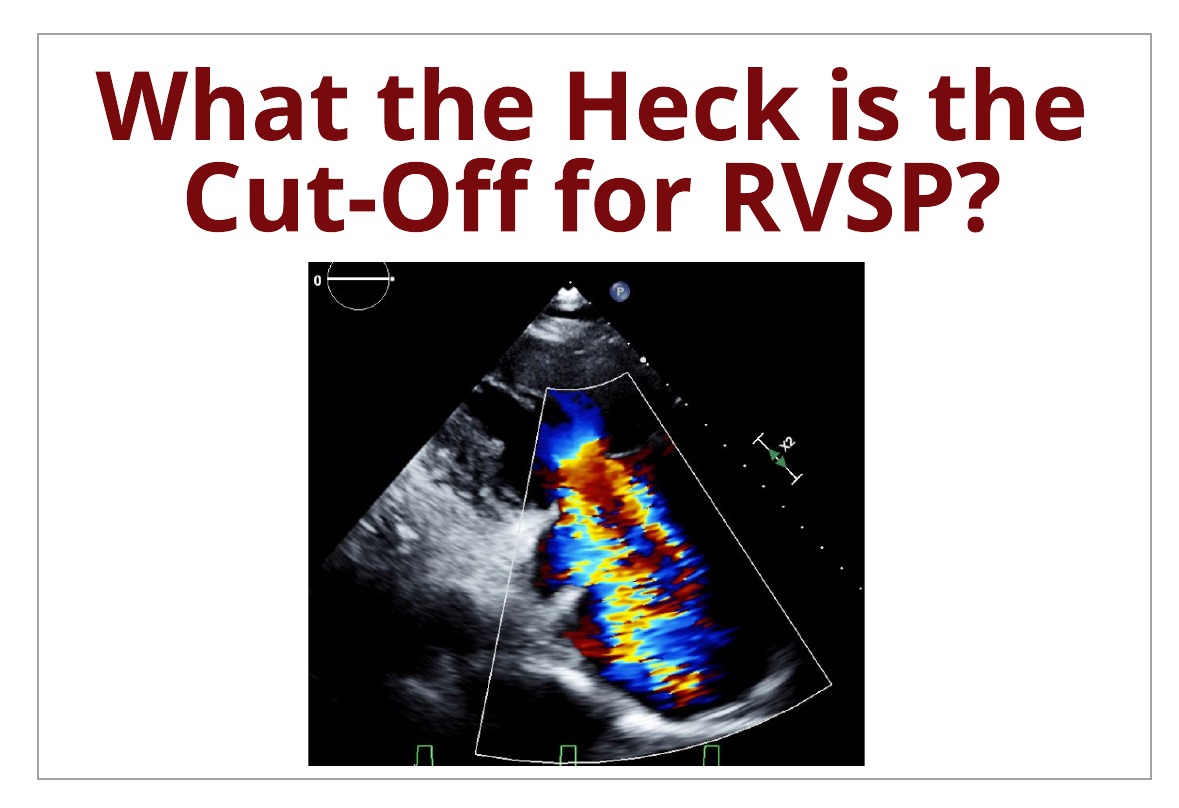 What the Heck is the Cut-Off for RVSP?

0

P

x2